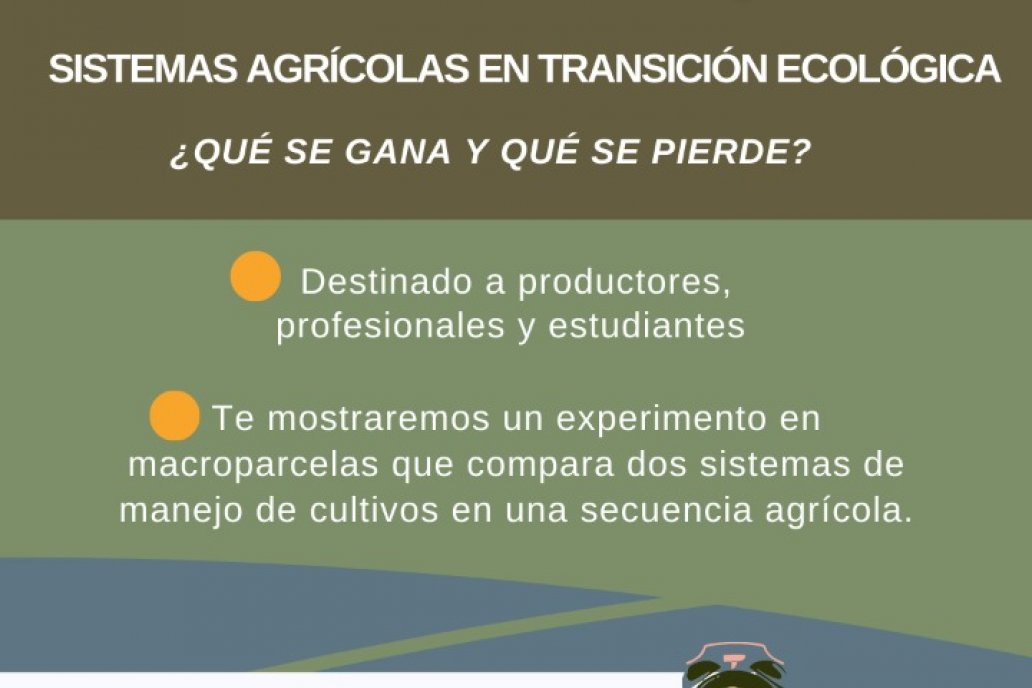 SISTEMAS AGRÍCOLAS EN TRANSICIÓN ECOLÓGICA

¿QUÉ SE GANA Y QUÉ SE PIERDE?

Destinado a productores, profesionales y estudiantes

Te mostraremos un experimento en macroparcelas que compara dos sistemas de manejo de cultivos en una secuencia agrícola.